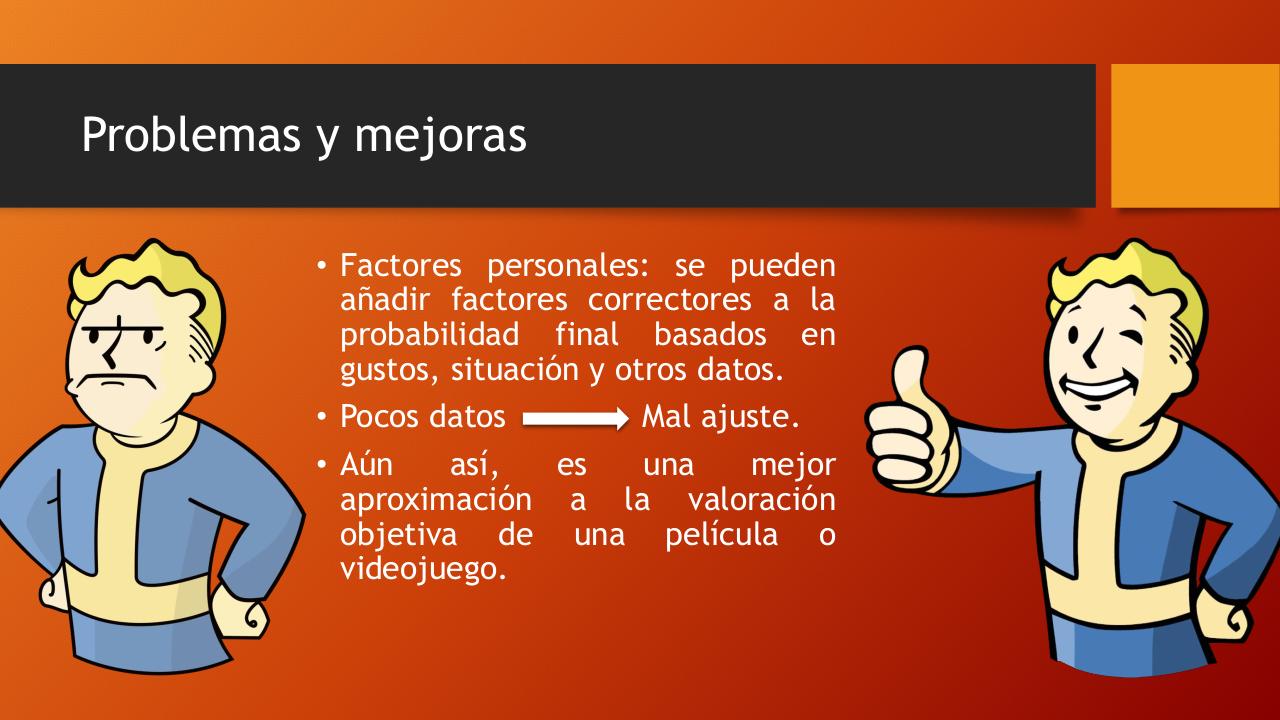 Problemas y mejoras

• Factores personales: se pueden añadir factores correctores a la probabilidad final basados en gustos, situación y otros datos.

• Pocos datos → Mal ajuste.

• Aún así, es una mejor aproximación a la valoración objetiva de una película o videojuego.